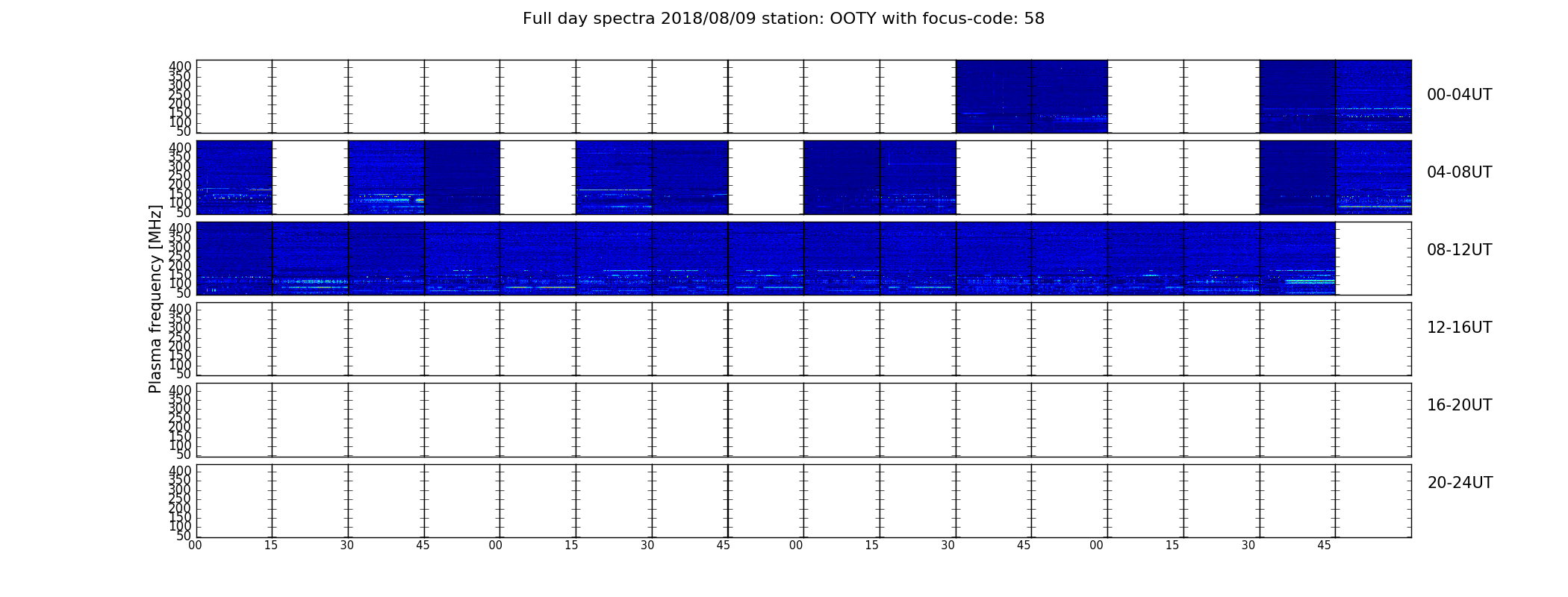 Full day spectra 2018/08/09 station: OOTY with focus-code: 58

Plasma frequency [MHz]

400
350
300
250
200
150
100
50

00-04UT

400
350
300
250
200
150
100
50

04-08UT

400
350
300
250
200
150
100
50

08-12UT

400
350
300
250
200
150
100
50

12-16UT

400
350
300
250
200
150
100
50

16-20UT

400
350
300
250
200
150
100
50

20-24UT

00 15 30 45 00 15 30 45 00 15 30 45 00 15 30 45